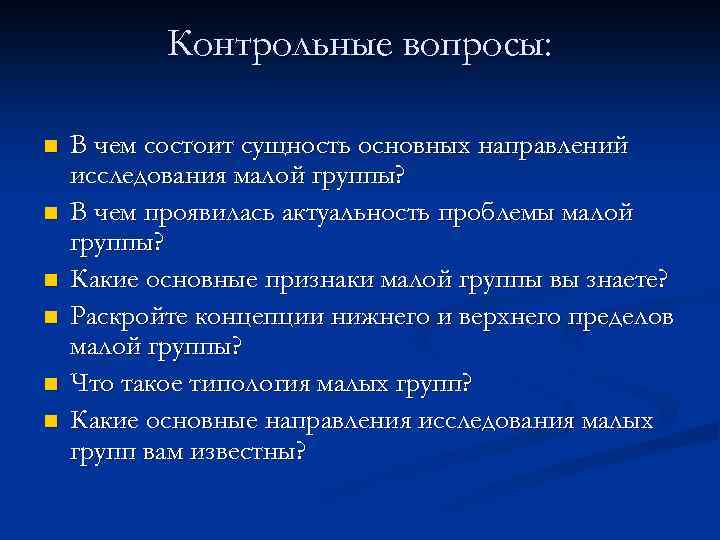 Контрольные вопросы:

- В чем состоит сущность основных направлений исследования малой группы?
- В чем проявилась актуальность проблемы малой группы?
- Какие основные признаки малой группы вы знаете?
- Раскройте концепции нижнего и верхнего пределов малой группы?
- Что такое типология малых групп?
- Какие основные направления исследования малых групп вам известны?